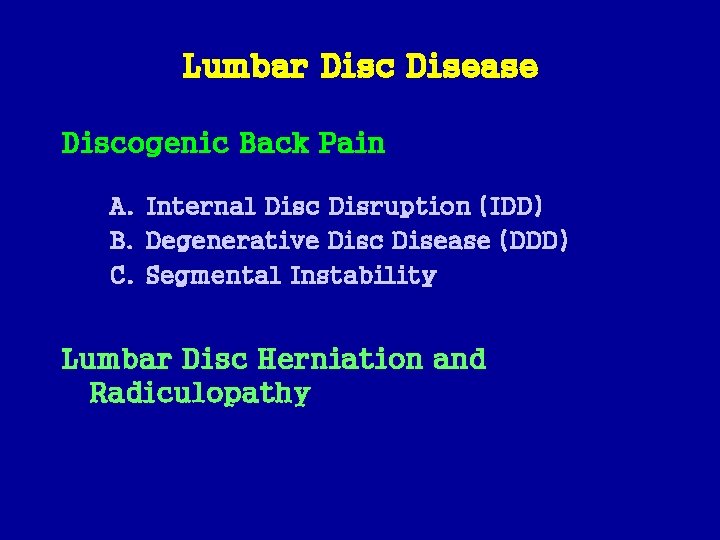 Lumbar Disc Disease

Discogenic Back Pain

A. Internal Disc Disruption (IDD)
B. Degenerative Disc Disease (DDD)
C. Segmental Instability

Lumbar Disc Herniation and Radiculopathy